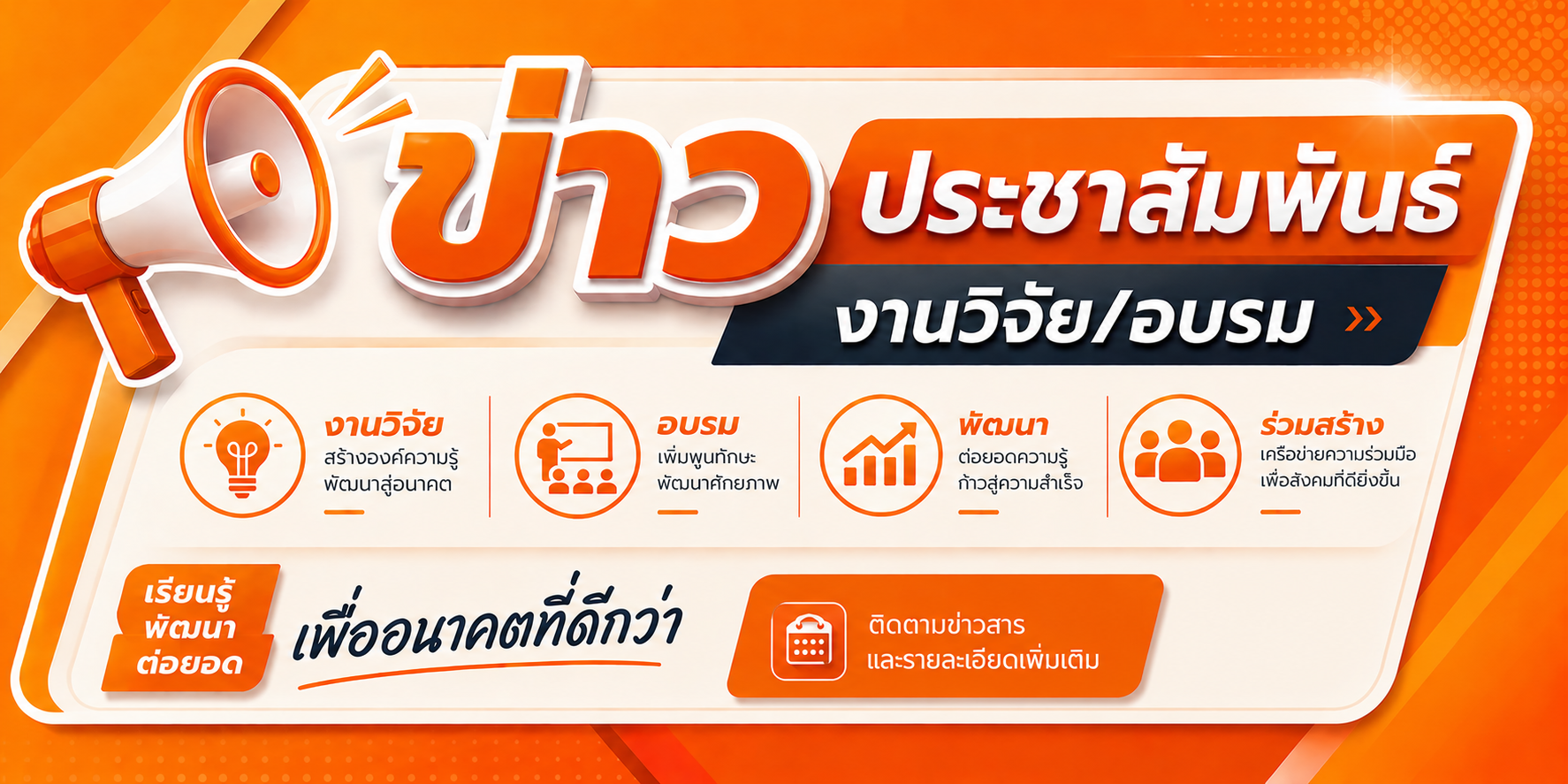 ข่าว ประชาสัมพันธ์

งานวิจัย/อบรม »

งานวิจัย
สร้างองค์ความรู้
พัฒนาสู่อนาคต

อบรม
เพิ่มพูนทักษะ
พัฒนาศักยภาพ

พัฒนา
ต่อยอดความรู้
ก้าวสู่ความสำเร็จ

ร่วมสร้าง
เครือข่ายความร่วมมือ
เพื่อสังคมที่ดียิ่งขึ้น

เรียนรู้
พัฒนา
ต่อยอด

เพื่ออนาคตที่ดีกว่า

ติดตามข่าวสาร
และรายละเอียดเพิ่มเติม